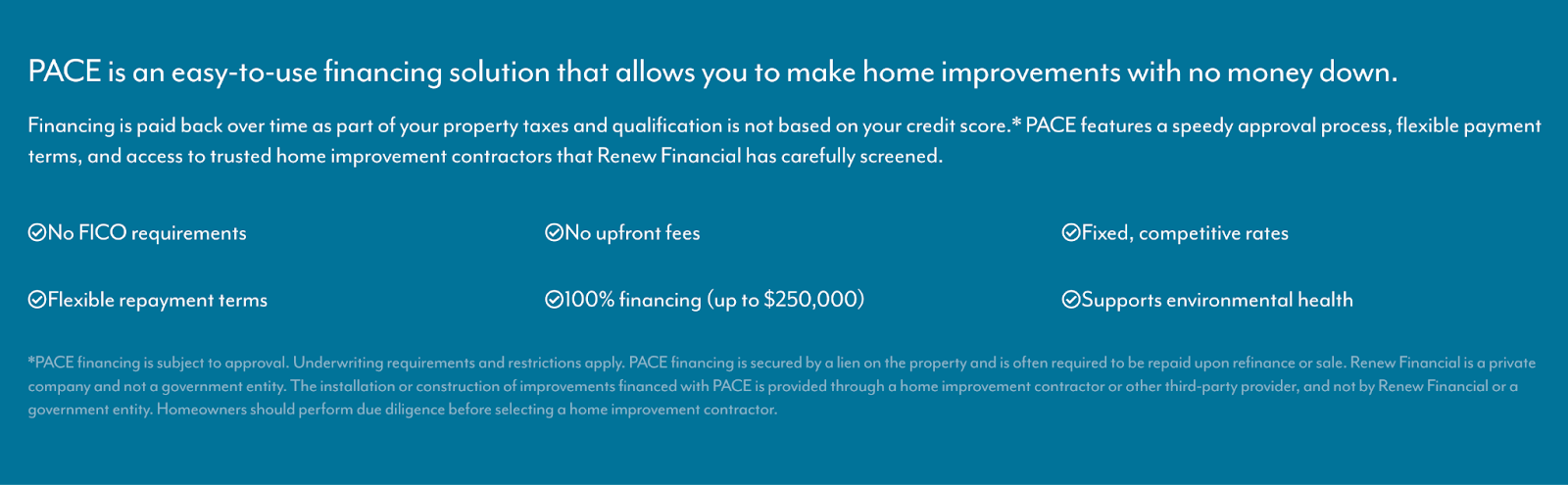 PACE is an easy-to-use financing solution that allows you to make home improvements with no money down.

Financing is paid back over time as part of your property taxes and qualification is not based on your credit score.* PACE features a speedy approval process, flexible payment terms, and access to trusted home improvement contractors that Renew Financial has carefully screened.

No FICO requirements

No upfront fees

Fixed, competitive rates

Flexible repayment terms

100% financing (up to $250,000)

Supports environmental health

*PACE financing is subject to approval. Underwriting requirements and restrictions apply. PACE financing is secured by a lien on the property and is often required to be repaid upon refinance or sale. Renew Financial is a private company and not a government entity. The installation or construction of improvements financed with PACE is provided through a home improvement contractor or other third-party provider, and not by Renew Financial or a government entity. Homeowners should perform due diligence before selecting a home improvement contractor.